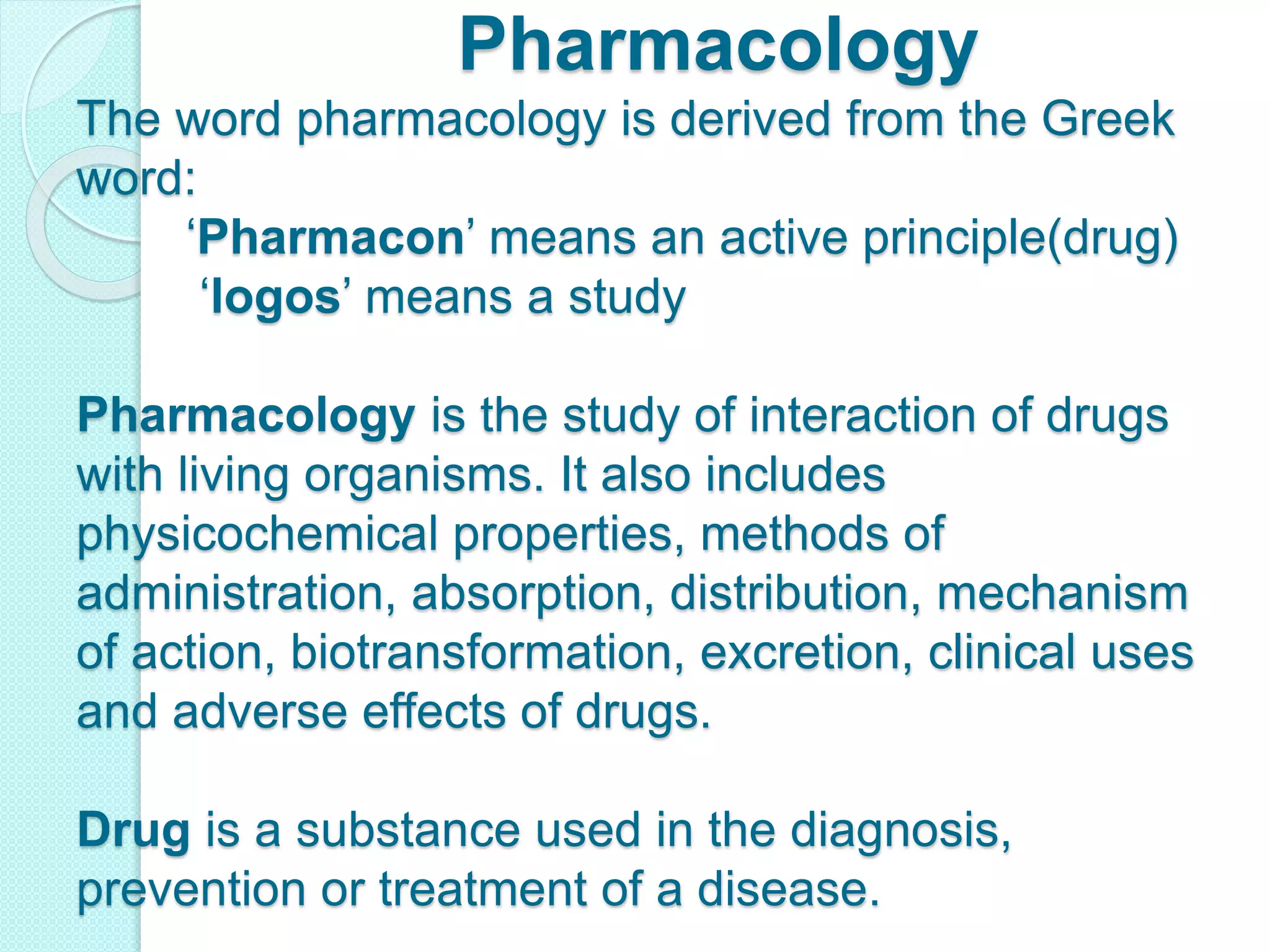 Pharmacology

The word pharmacology is derived from the Greek word:
‘Pharmacon’ means an active principle(drug)
‘logos’ means a study

Pharmacology is the study of interaction of drugs with living organisms. It also includes physicochemical properties, methods of administration, absorption, distribution, mechanism of action, biotransformation, excretion, clinical uses and adverse effects of drugs.

Drug is a substance used in the diagnosis, prevention or treatment of a disease.